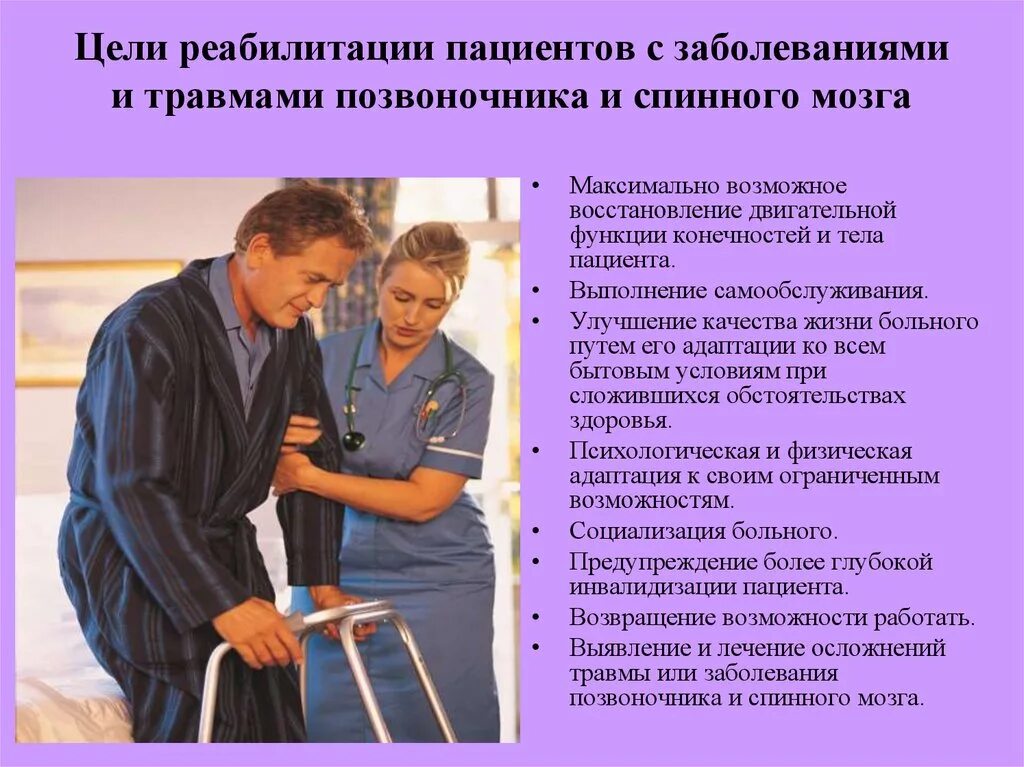 Цели реабилитации пациентов с заболеваниями и травмами позвоночника и спинного мозга

• Максимально возможное восстановление двигательной функции конечностей и тела пациента.
• Выполнение самообслуживания.
• Улучшение качества жизни больного путем его адаптации ко всем бытовым условиям при сложившихся обстоятельствах здоровья.
• Психологическая и физическая адаптация к своим ограниченным возможностям.
• Социализация больного.
• Предупреждение более глубокой инвалидизации пациента.
• Возвращение возможности работать.
• Выявление и лечение осложнений травмы или заболевания позвоночника и спинного мозга.